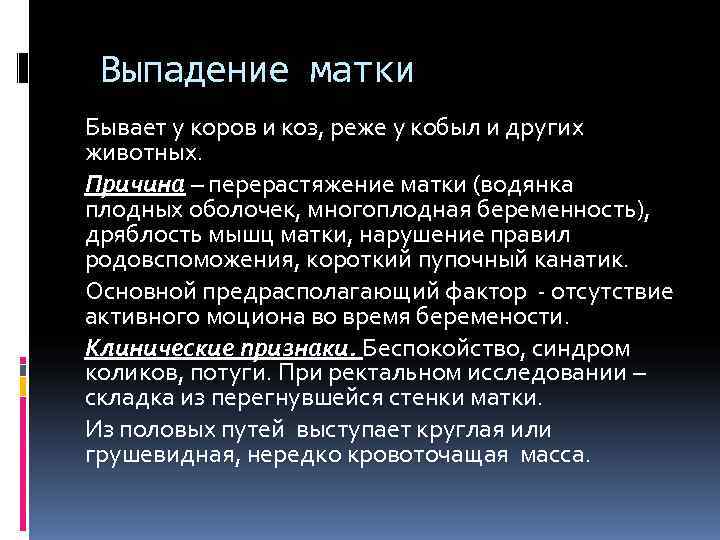 Выпадение матки

Бывает у коров и коз, реже у кобыл и других животных.

Причина – перерастяжение матки (водянка плодных оболочек, многоплодная беременность), дряблость мышц матки, нарушение правил родовспоможения, короткий пупочный канатик.

Основной предрасполагающий фактор - отсутствие активного моциона во время беремености.

Клинические признаки. Беспокойство, синдром коликов, потуги. При ректальном исследовании – складка из перегнувшейся стенки матки.

Из половых путей выступает круглая или грушевидная, нередко кровоточащая масса.